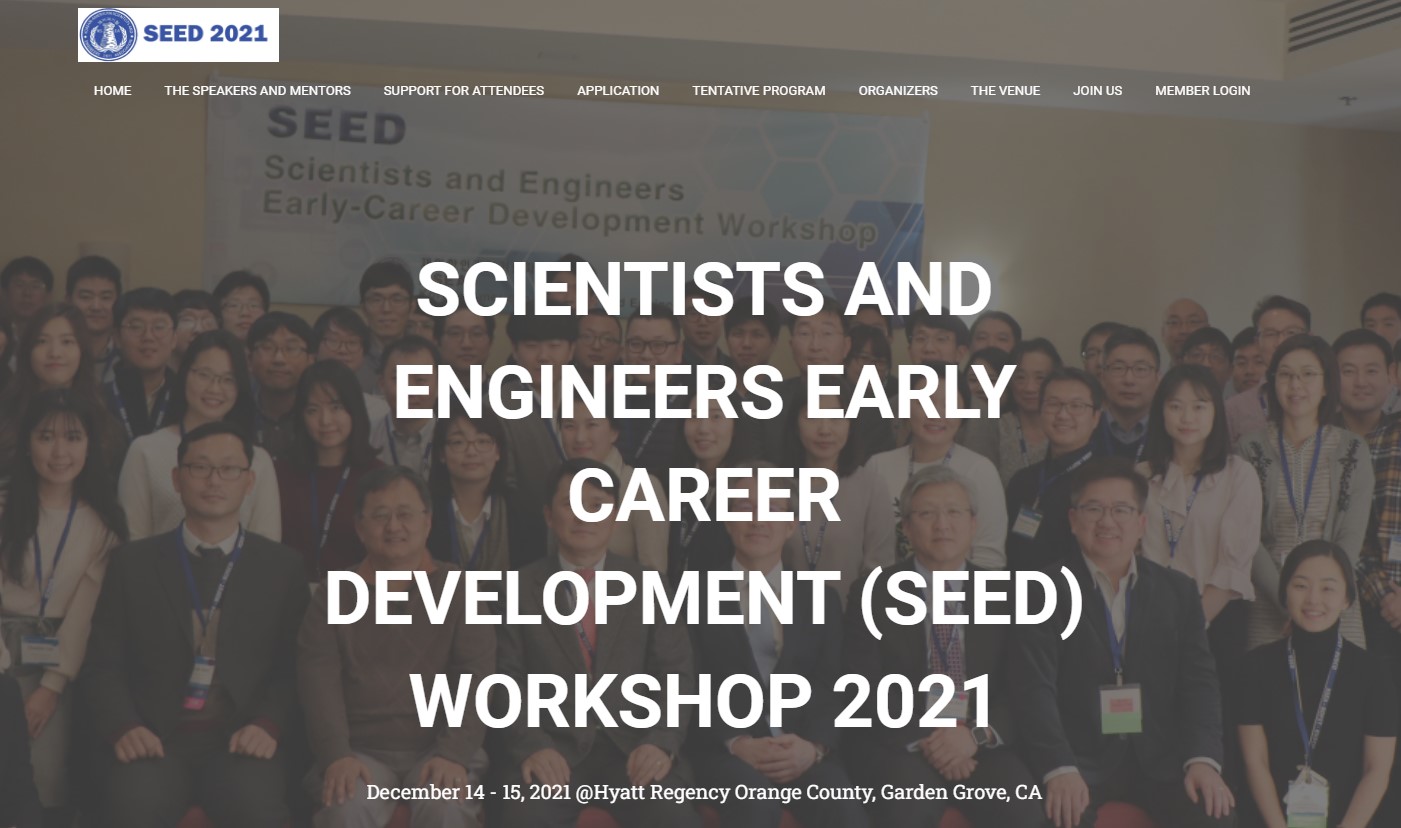 SEED 2021

HOME THE SPEAKERS AND MENTORS SUPPORT FOR ATTENDEES APPLICATION TENTATIVE PROGRAM ORGANIZERS THE VENUE JOIN US MEMBER LOGIN

SEED
Scientists and Engineers
Early-Career Development Workshop

SCIENTISTS AND ENGINEERS EARLY CAREER DEVELOPMENT (SEED) WORKSHOP 2021

December 14 - 15, 2021 @Hyatt Regency Orange County, Garden Grove, CA